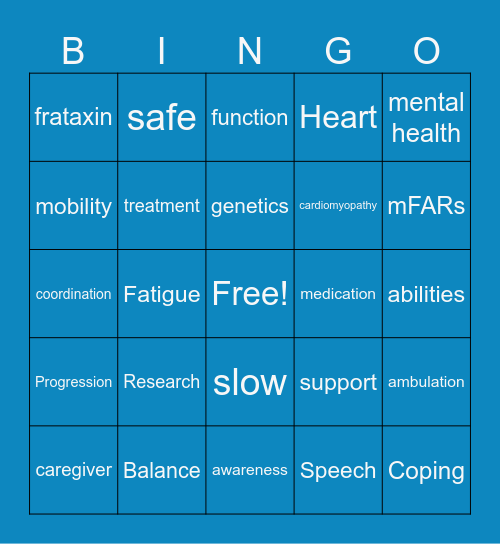 | B | I | N | G | O |
|---|---|---|---|---|
| frataxin | safe | function | Heart | mental health |
| mobility | treatment | genetics | cardiomyopathy | mFARs |
| coordination | Fatigue | Free! | medication | abilities |
| Progression | Research | slow | support | ambulation |
| caregiver | Balance | awareness | Speech | Coping |